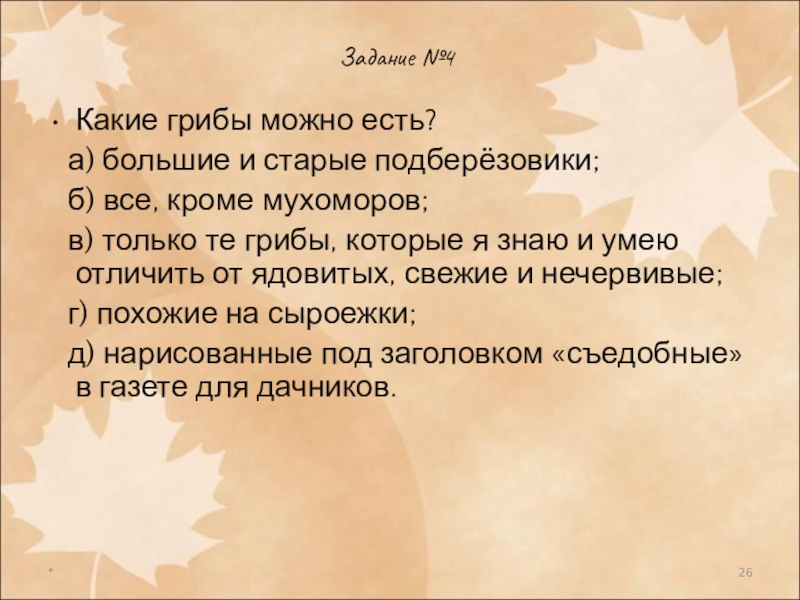 Задание №4

• Какие грибы можно есть?

а) большие и старые подберёзовики;

б) все, кроме мухоморов;

в) только те грибы, которые я знаю и умею отличить от ядовитых, свежие и нечервивые;

г) похожие на сыроежки;

д) нарисованные под заголовком «съедобные» в газете для дачников.

*

26